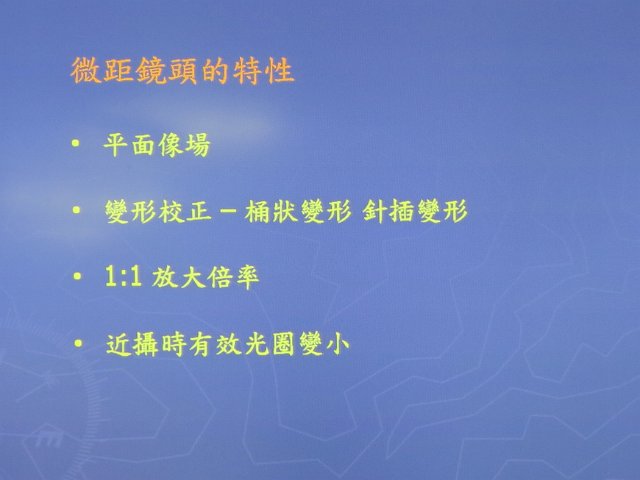 微距鏡頭的特性

• 平面像場

• 變形校正 – 桶狀變形 針插變形

• 1:1 放大倍率

• 近攝時有效光圈變小